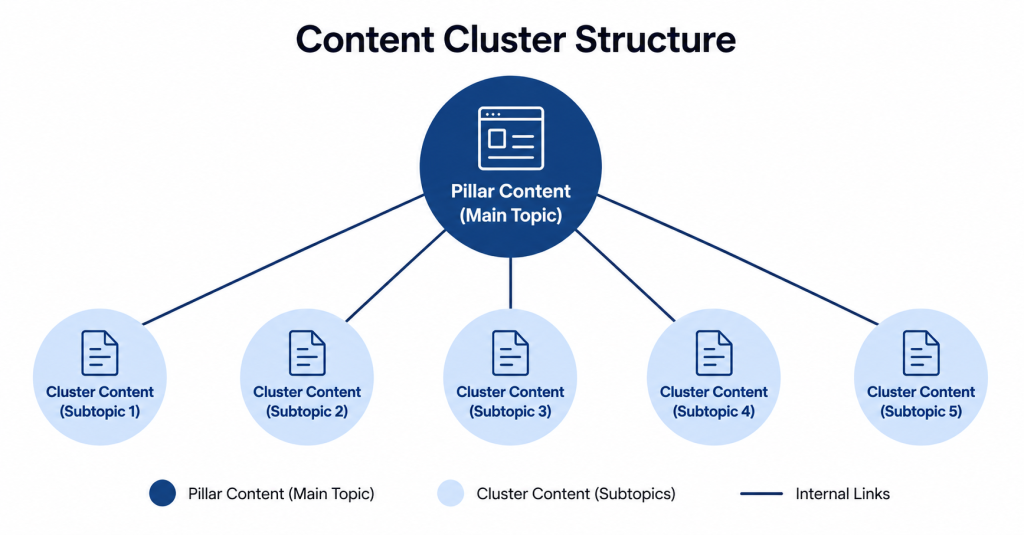 Content Cluster Structure

Pillar Content
(Main Topic)

Cluster Content
(Subtopic 1)

Cluster Content
(Subtopic 2)

Cluster Content
(Subtopic 3)

Cluster Content
(Subtopic 4)

Cluster Content
(Subtopic 5)

Pillar Content (Main Topic)
Cluster Content (Subtopics)
Internal Links